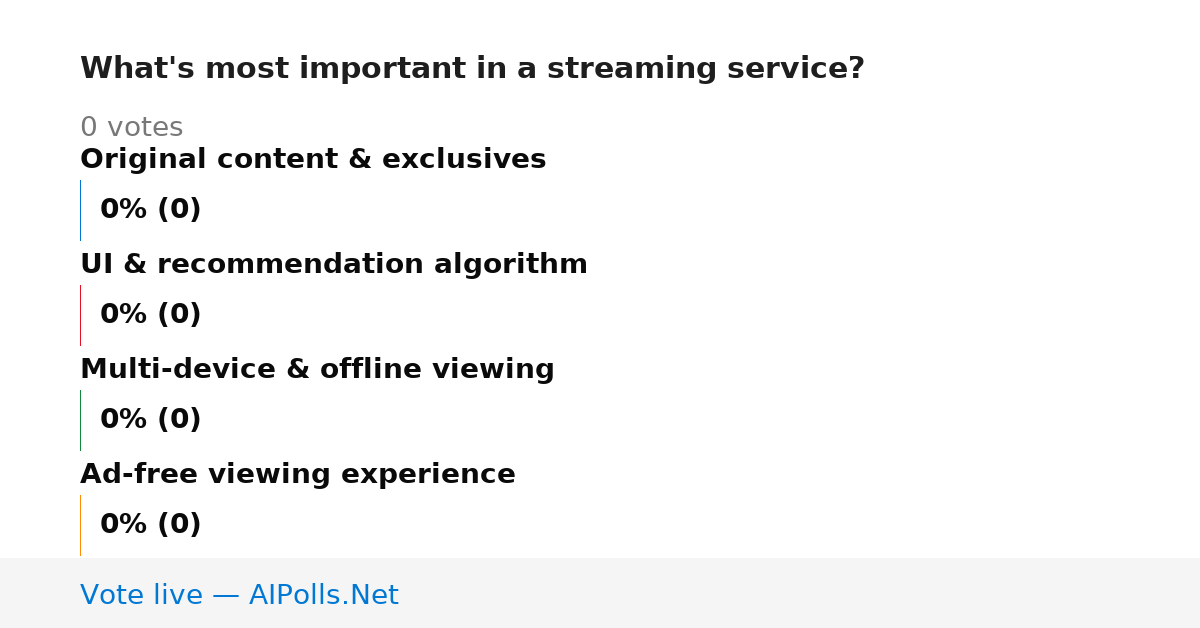 What's most important in a streaming service?

0 votes

Original content & exclusives

0% (0)

UI & recommendation algorithm

0% (0)

Multi-device & offline viewing

0% (0)

Ad-free viewing experience

0% (0)

Vote live — AIPolls.Net